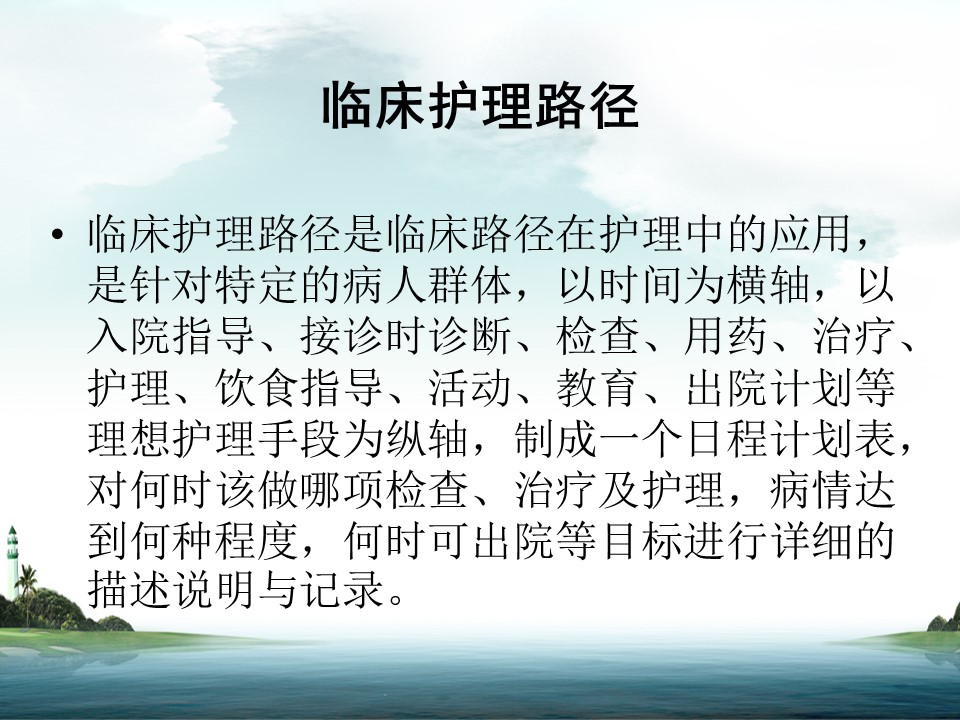 临床护理路径

• 临床护理路径是临床路径在护理中的应用，是针对特定的病人群体，以时间为横轴，以入院指导、接诊时诊断、检查、用药、治疗、护理、饮食指导、活动、教育、出院计划等理想护理手段为纵轴，制成一个日程计划表，对何时该做哪项检查、治疗及护理，病情达到何种程度，何时可出院等目标进行详细的描述说明与记录。